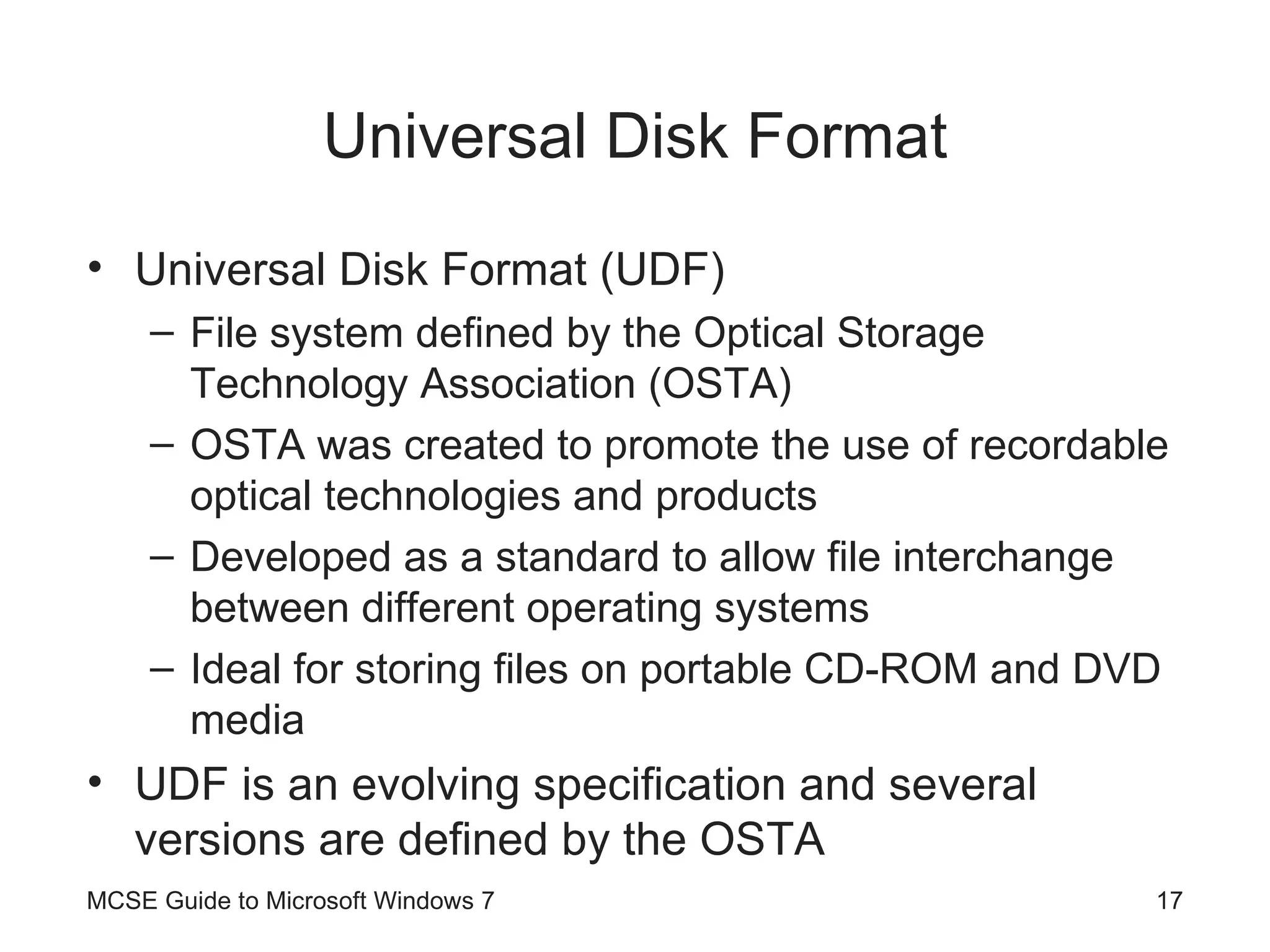 Universal Disk Format

• Universal Disk Format (UDF)
  – File system defined by the Optical Storage Technology Association (OSTA)
  – OSTA was created to promote the use of recordable optical technologies and products
  – Developed as a standard to allow file interchange between different operating systems
  – Ideal for storing files on portable CD-ROM and DVD media
• UDF is an evolving specification and several versions are defined by the OSTA

MCSE Guide to Microsoft Windows 7

17